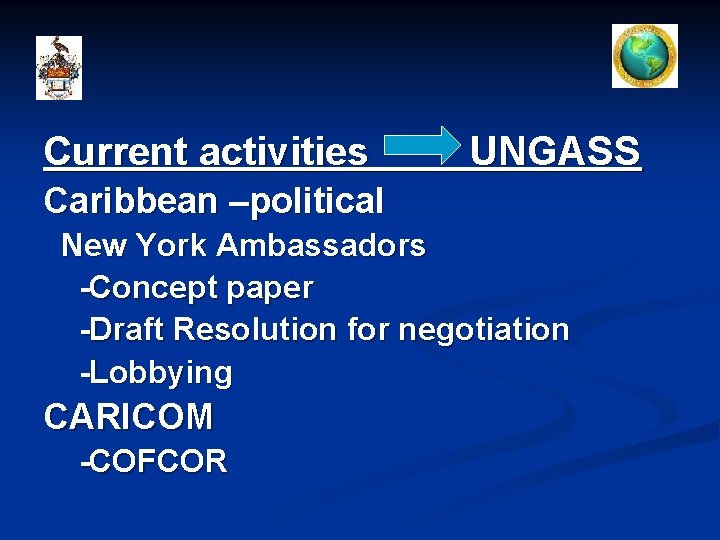 Current activities UNGASS

Caribbean –political

New York Ambassadors

-Concept paper

-Draft Resolution for negotiation

-Lobbying

CARICOM

-COFCOR